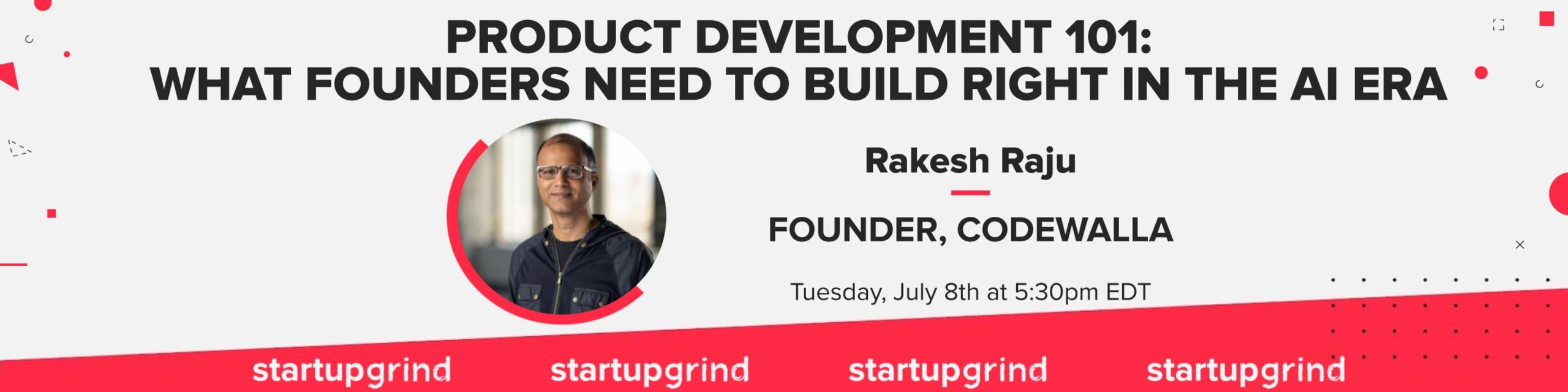 PRODUCT DEVELOPMENT 101:
WHAT FOUNDERS NEED TO BUILD RIGHT IN THE AI ERA

Rakesh Raju

FOUNDER, CODEWALLA

Tuesday, July 8th at 5:30pm EDT

startupgrind startupgrind startupgrind startupgrind